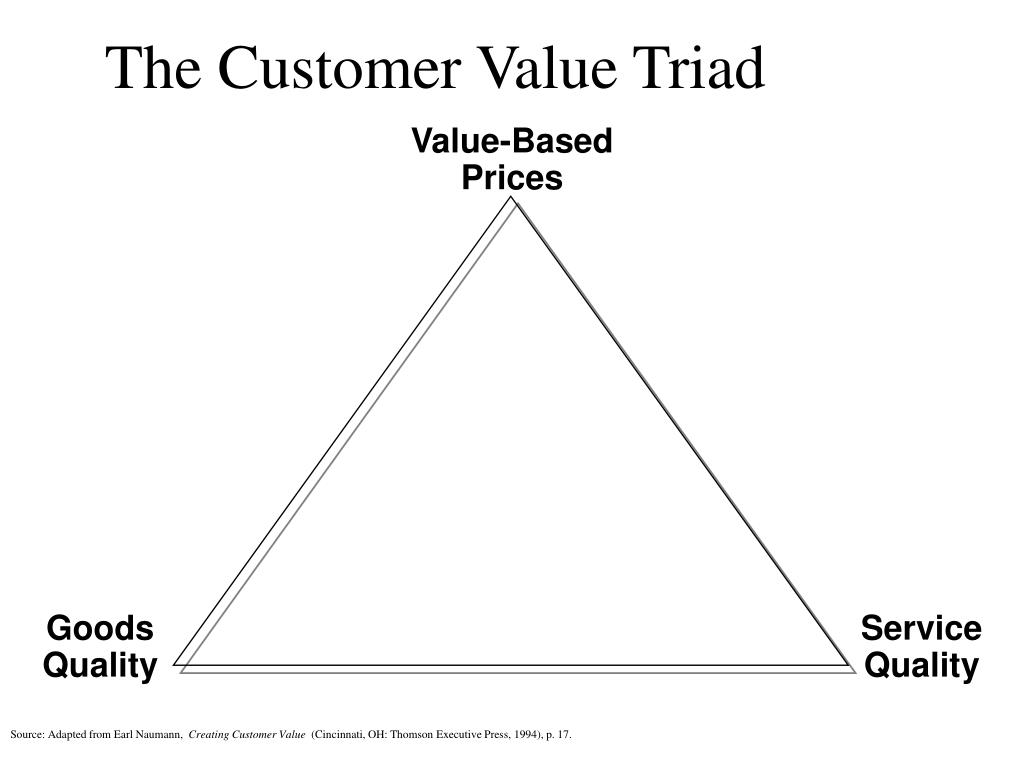 The Customer Value Triad

Value-Based Prices

Goods Quality

Service Quality

Source: Adapted from Earl Naumann, Creating Customer Value (Cincinnati, OH: Thomson Executive Press, 1994), p. 17.